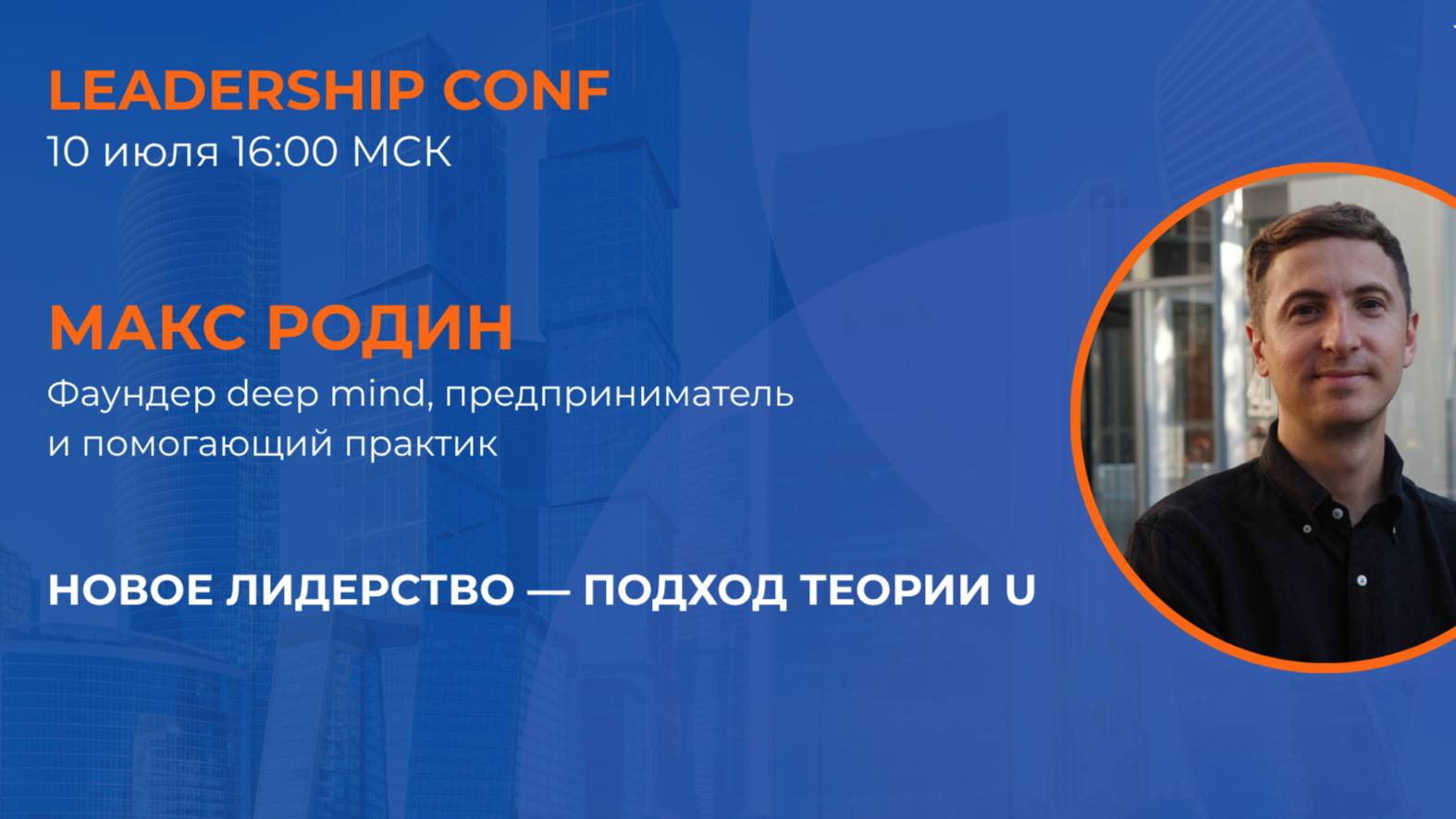 LEADERSHIP CONF
10 июля 16:00 МСК

МАКС РОДИН
Фаундер deep mind, предприниматель и помогающий практик

НОВОЕ ЛИДЕРСТВО — ПОДХОД ТЕОРИИ U